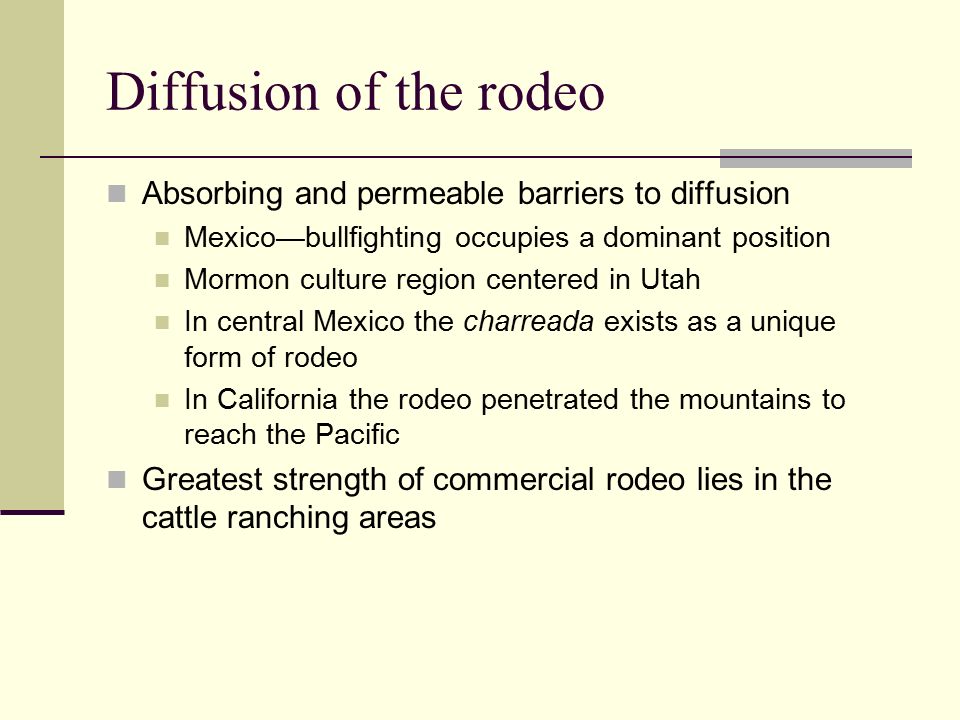 Diffusion of the rodeo

Absorbing and permeable barriers to diffusion

Mexico—bullfighting occupies a dominant position

Mormon culture region centered in Utah

In central Mexico the charreada exists as a unique form of rodeo

In California the rodeo penetrated the mountains to reach the Pacific

Greatest strength of commercial rodeo lies in the cattle ranching areas